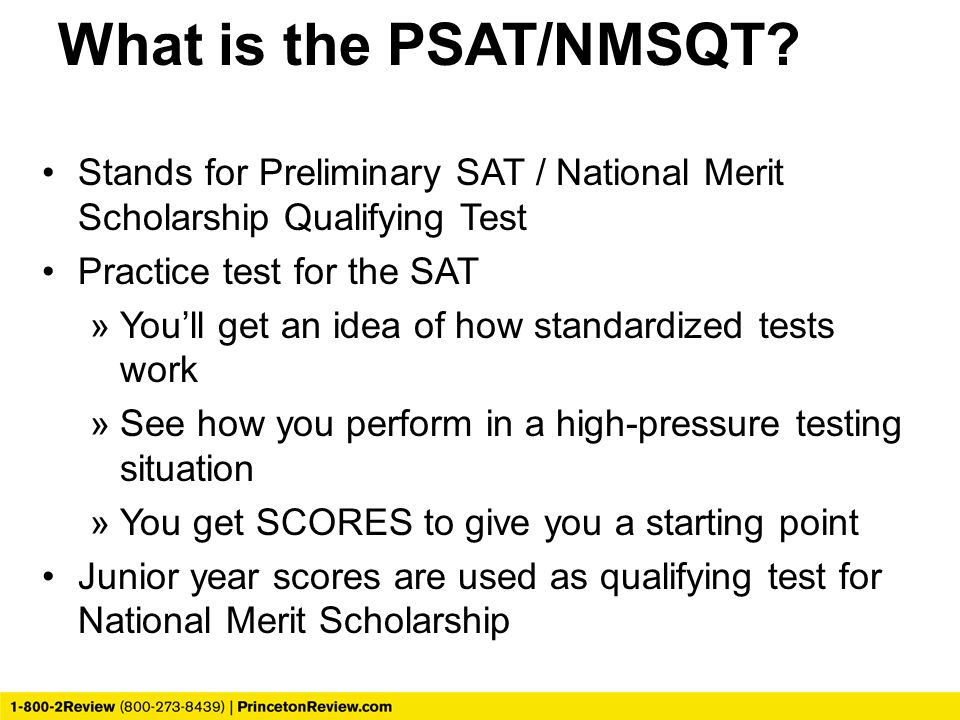 What is the PSAT/NMSQT?

• Stands for Preliminary SAT / National Merit Scholarship Qualifying Test
• Practice test for the SAT
» You'll get an idea of how standardized tests work
» See how you perform in a high-pressure testing situation
» You get SCORES to give you a starting point
• Junior year scores are used as qualifying test for National Merit Scholarship

1-800-2Review (800-273-8439) | PrincetonReview.com